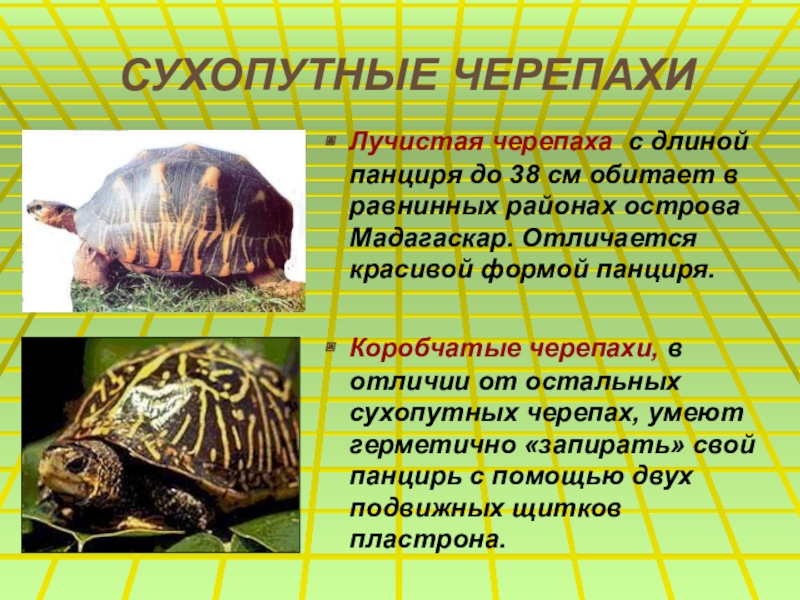 СУХОПУТНЫЕ ЧЕРЕПАХИ

Лучистая черепаха с длиной панциря до 38 см обитает в равнинных районах острова Мадагаскар. Отличается красивой формой панциря.

Коробчатые черепахи, в отличии от остальных сухопутных черепах, умеют герметично «запирать» свой панцирь с помощью двух подвижных щитков пластрона.